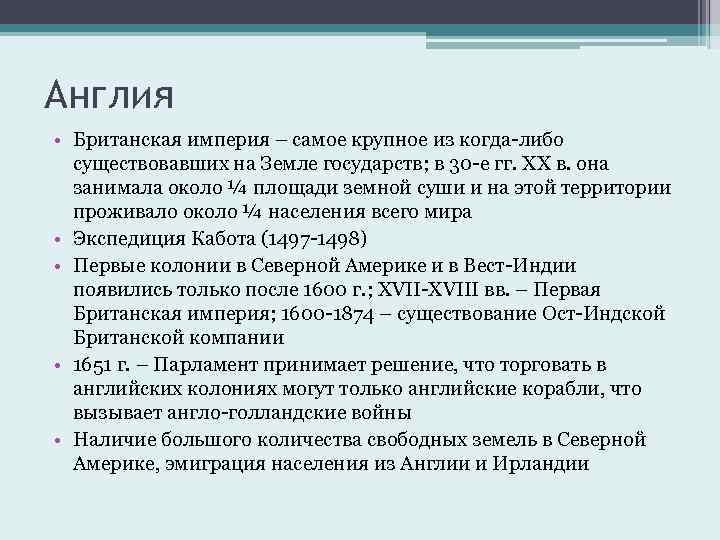 Англия

• Британская империя – самое крупное из когда-либо существовавших на Земле государств; в 30-е гг. XX в. она занимала около ¼ площади земной суши и на этой территории проживало около ¼ населения всего мира

• Экспедиция Кабота (1497-1498)

• Первые колонии в Северной Америке и в Вест-Индии появились только после 1600 г.; XVII-XVIII вв. – Первая Британская империя; 1600-1874 – существование Ост-Индской Британской компании

• 1651 г. – Парламент принимает решение, что торговать в английских колониях могут только английские корабли, что вызывает англо-голландские войны

• Наличие большого количества свободных земель в Северной Америке, эмиграция населения из Англии и Ирландии